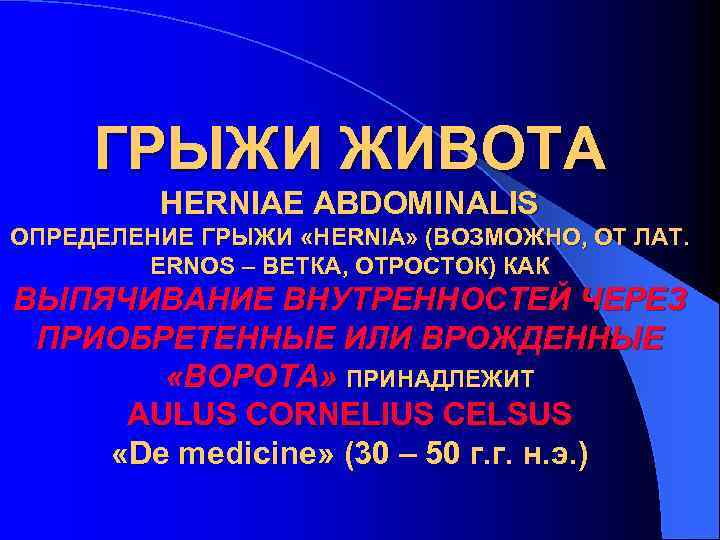 ГРЫЖИ ЖИВОТА
HERNIAE ABDOMINALIS
ОПРЕДЕЛЕНИЕ ГРЫЖИ «HERNIA» (ВОЗМОЖНО, ОТ ЛАТ. ERNOS – ВЕТКА, ОТРОСТОК) КАК ВЫПЯЧИВАНИЕ ВНУТРЕННОСТЕЙ ЧЕРЕЗ ПРИОБРЕТЕННЫЕ ИЛИ ВРОЖДЕННЫЕ «ВОРОТА» ПРИНАДЛЕЖИТ AULUS CORNELIUS CELSUS «De medicine» (30 – 50 г.г. н.э.)